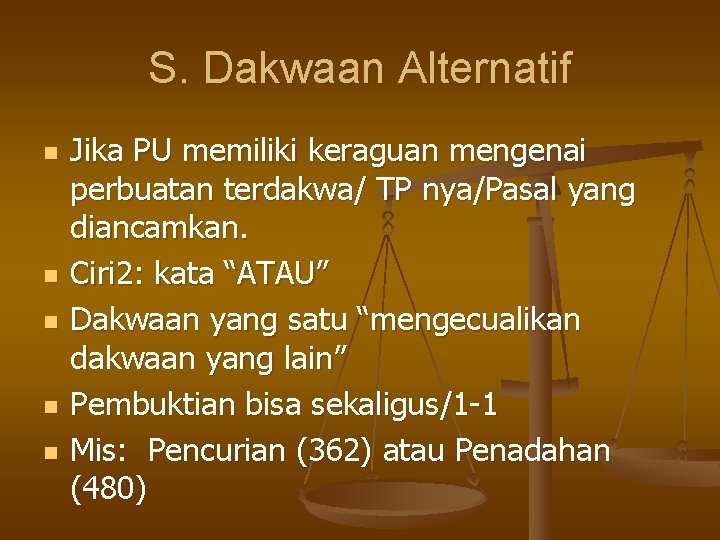 S. Dakwaan Alternatif

- Jika PU memiliki keraguan mengenai perbuatan terdakwa/ TP nya/Pasal yang diancamkan.
- Ciri2: kata “ATAU”
- Dakwaan yang satu “mengecualikan dakwaan yang lain”
- Pembuktian bisa sekaligus/1-1
- Mis: Pencurian (362) atau Penadahan (480)